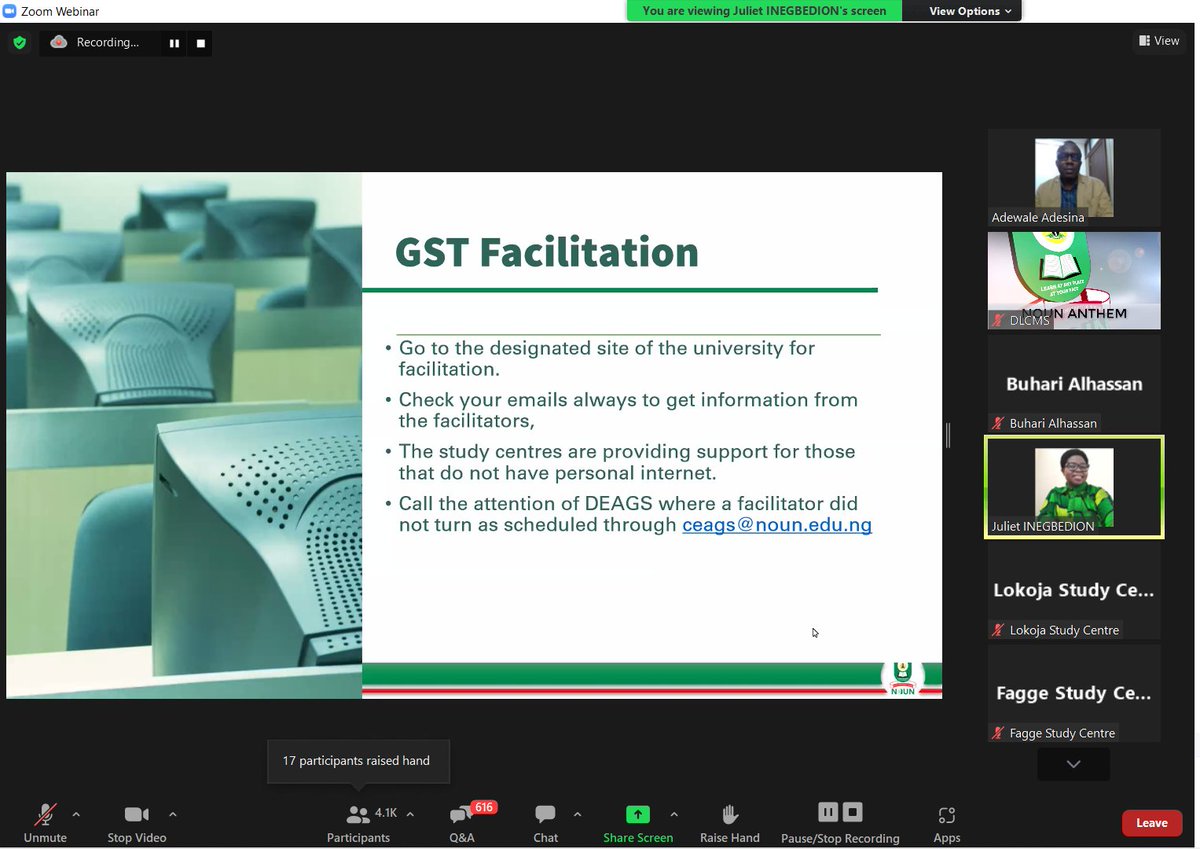 Zoom Webinar
You are viewing Juliet INEGBEDION's screen
View Options
Recording...
View

GST Facilitation

• Go to the designated site of the university for facilitation.
• Check your emails always to get information from the facilitators,
• The study centres are providing support for those that do not have personal internet.
• Call the attention of DEAGS where a facilitator did not turn as scheduled through ceags@noun.edu.ng

NOUN

Adewale Adesina
NOUN ANTHEM
DLCMS
Buhari Alhassan
Buhari Alhassan
Juliet INEGBEDION
Lokoja Study Ce...
Lokoja Study Centre
Fagge Study Ce...
Fagge Study Centre

17 participants raised hand

Unmute
Stop Video
4.1K
Participants
616
Q&A
Chat
Share Screen
Raise Hand
Pause/Stop Recording
Apps
Leave